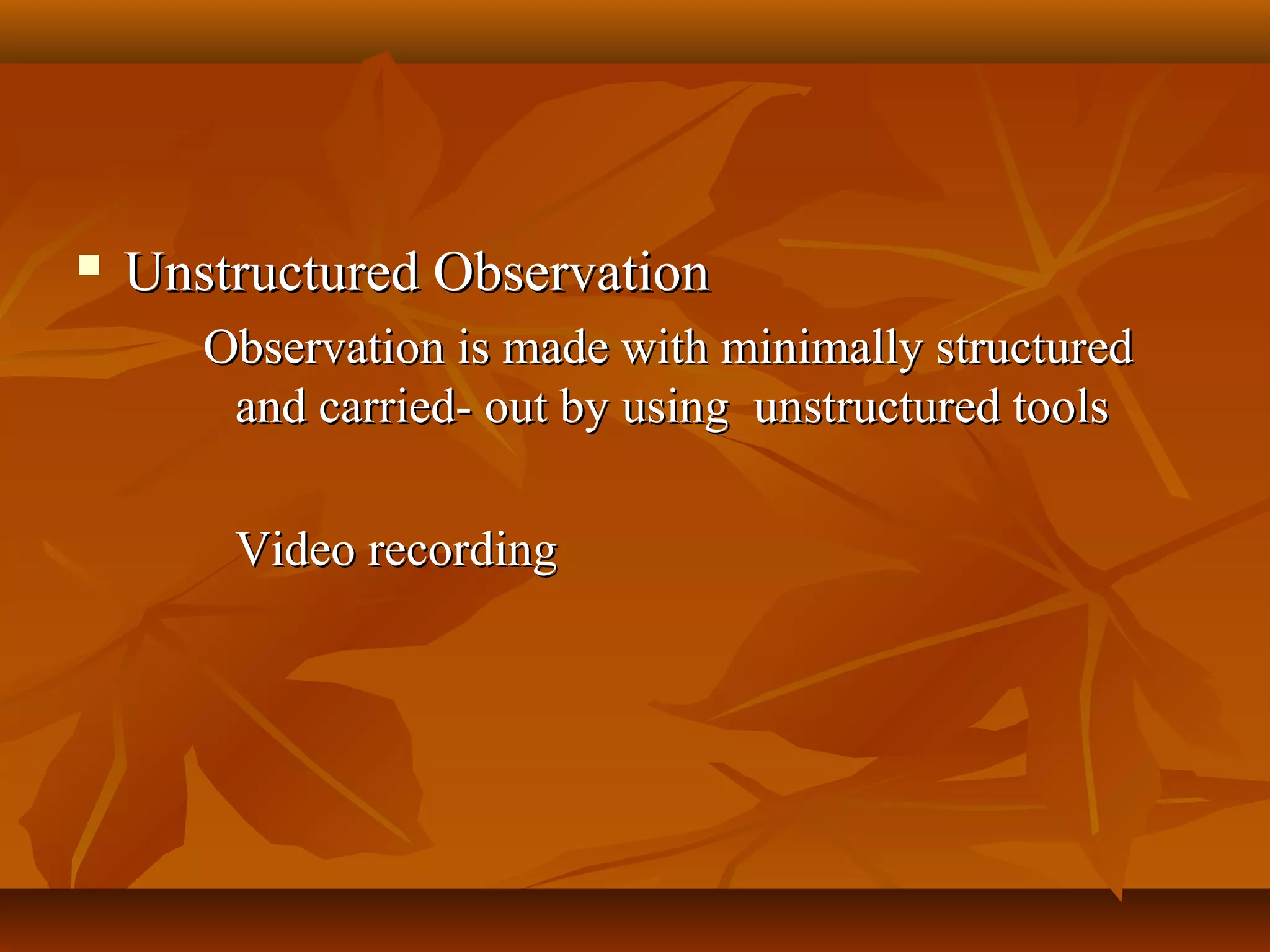 ▪ Unstructured Observation

Observation is made with minimally structured and carried- out by using unstructured tools

Video recording